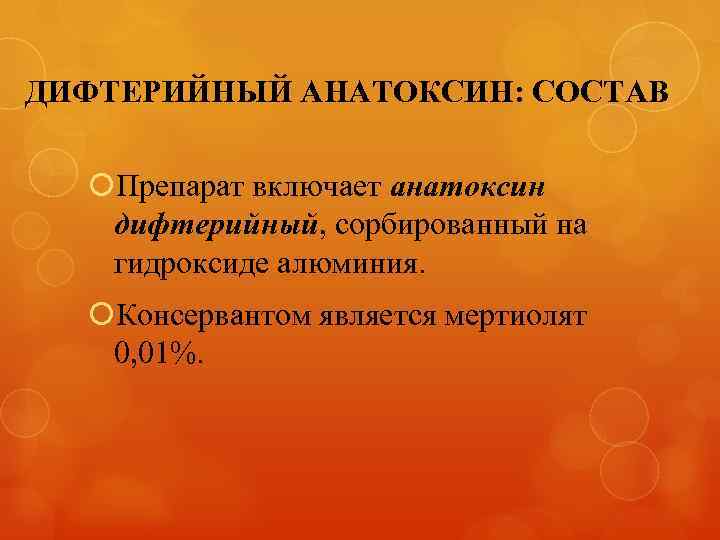 ДИФТЕРИЙНЫЙ АНАТОКСИН: СОСТАВ

Препарат включает анатоксин дифтерийный, сорбированный на гидроксиде алюминия.

Консервантом является мертиолят 0,01%.